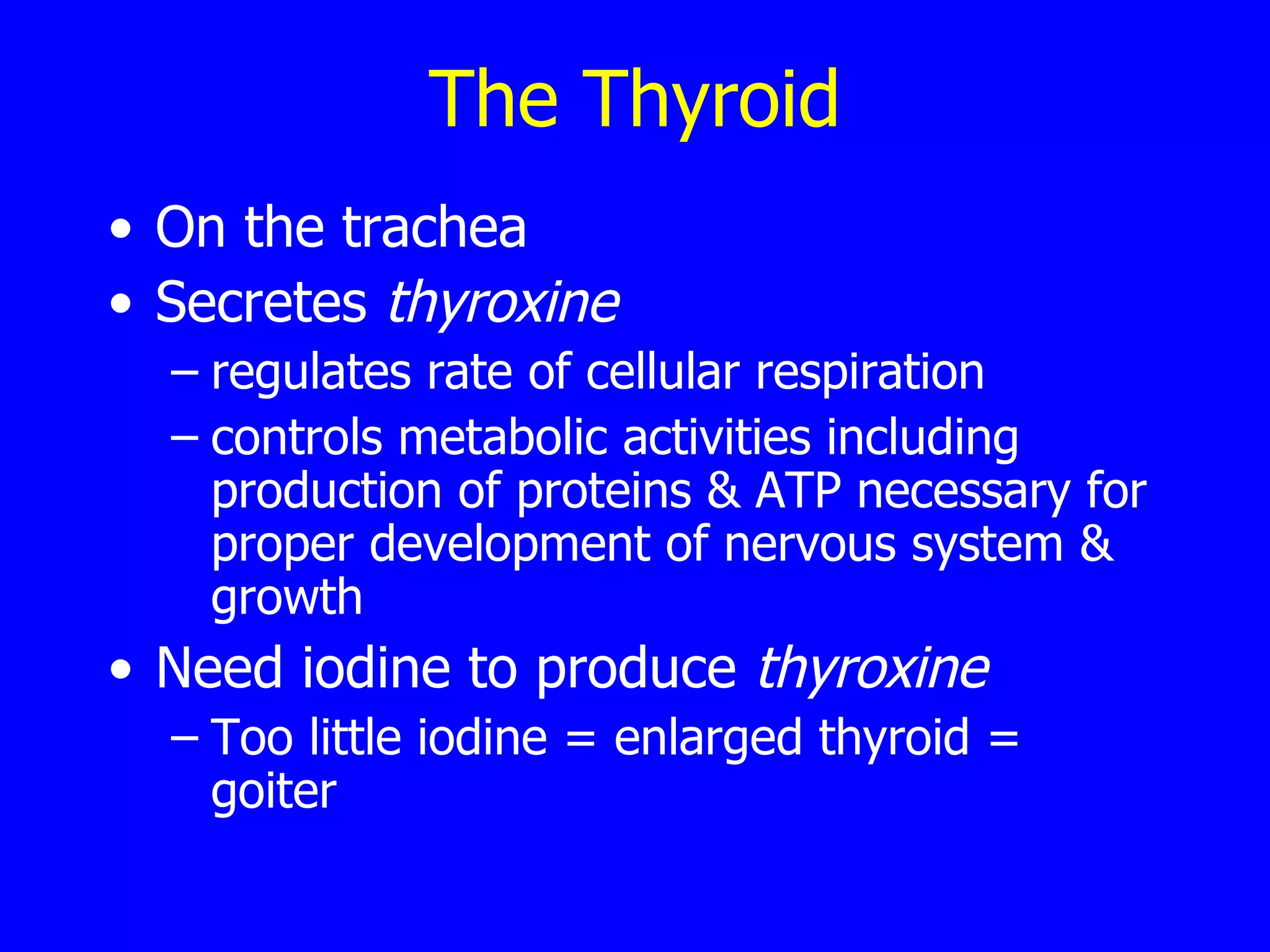 The Thyroid

• On the trachea
• Secretes thyroxine
– regulates rate of cellular respiration
– controls metabolic activities including production of proteins & ATP necessary for proper development of nervous system & growth
• Need iodine to produce thyroxine
– Too little iodine = enlarged thyroid = goiter